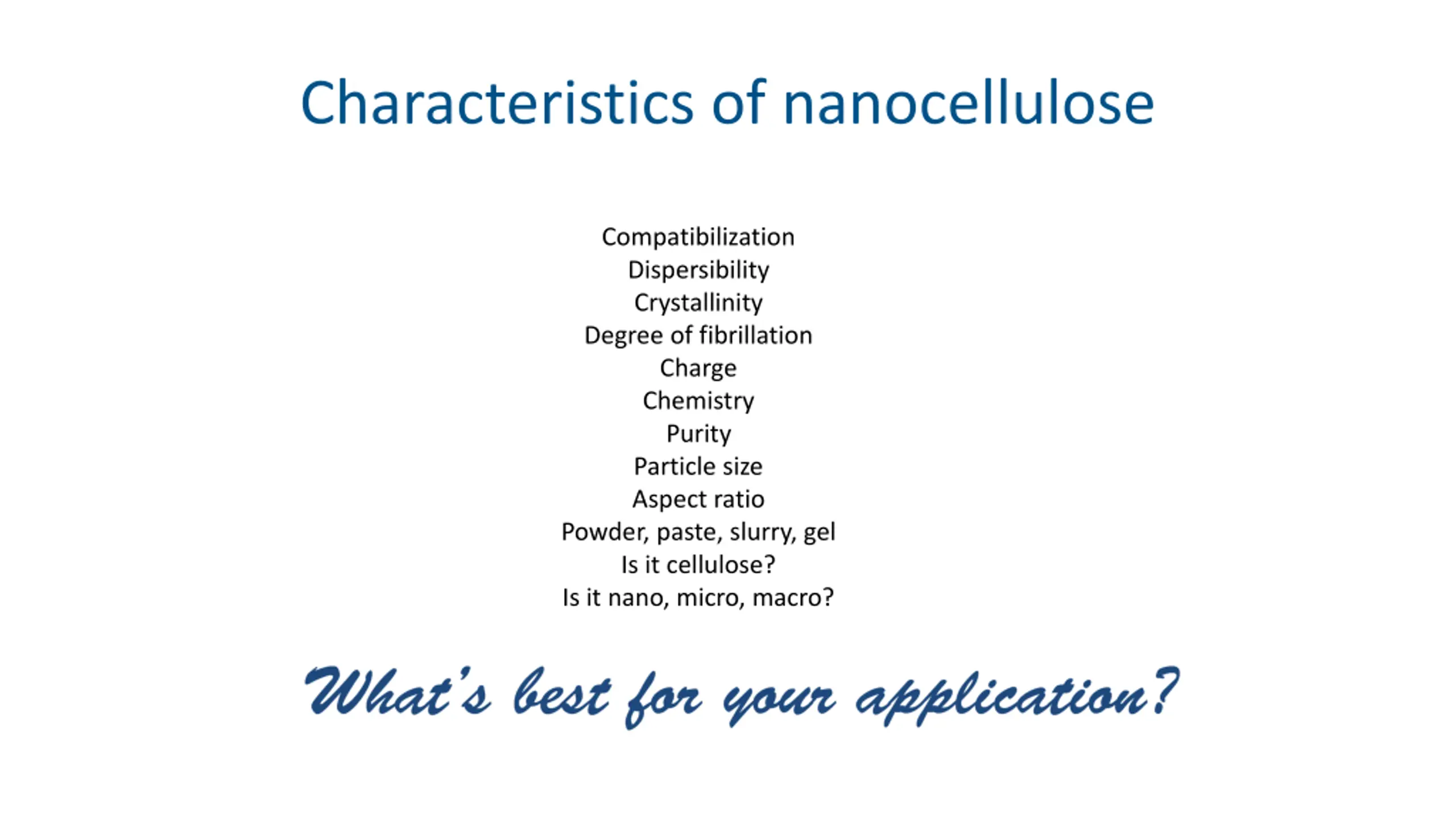 Characteristics of nanocellulose

Compatibilization
Dispersibility
Crystallinity
Degree of fibrillation
Charge
Chemistry
Purity
Particle size
Aspect ratio
Powder, paste, slurry, gel
Is it cellulose?
Is it nano, micro, macro?

What's best for your application?